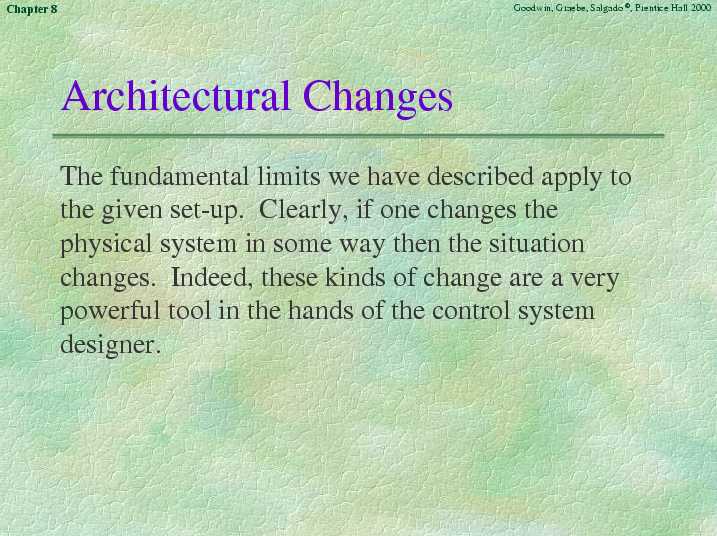 Chapter 8

Goodwin, Graebe, Salgado ©, Prentice Hall 2000

Architectural Changes

The fundamental limits we have described apply to the given set-up. Clearly, if one changes the physical system in some way then the situation changes. Indeed, these kinds of change are a very powerful tool in the hands of the control system designer.